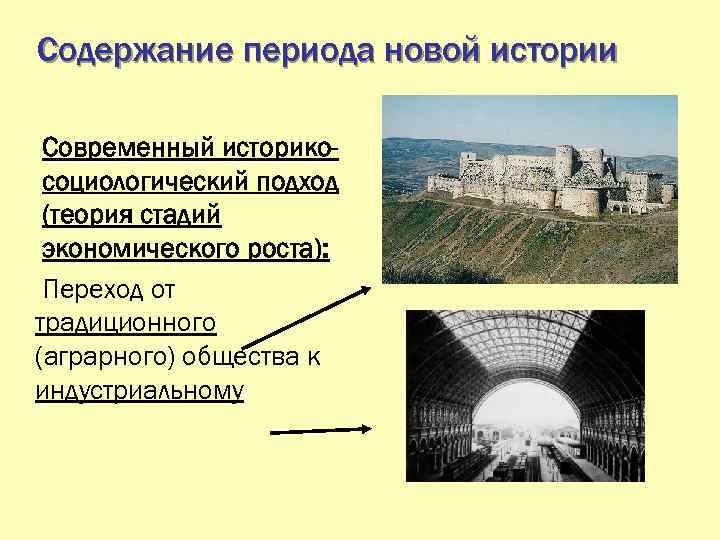 Содержание периода новой истории

Современный историко-социологический подход (теория стадий экономического роста):

Переход от традиционного (аграрного) общества к индустриальному